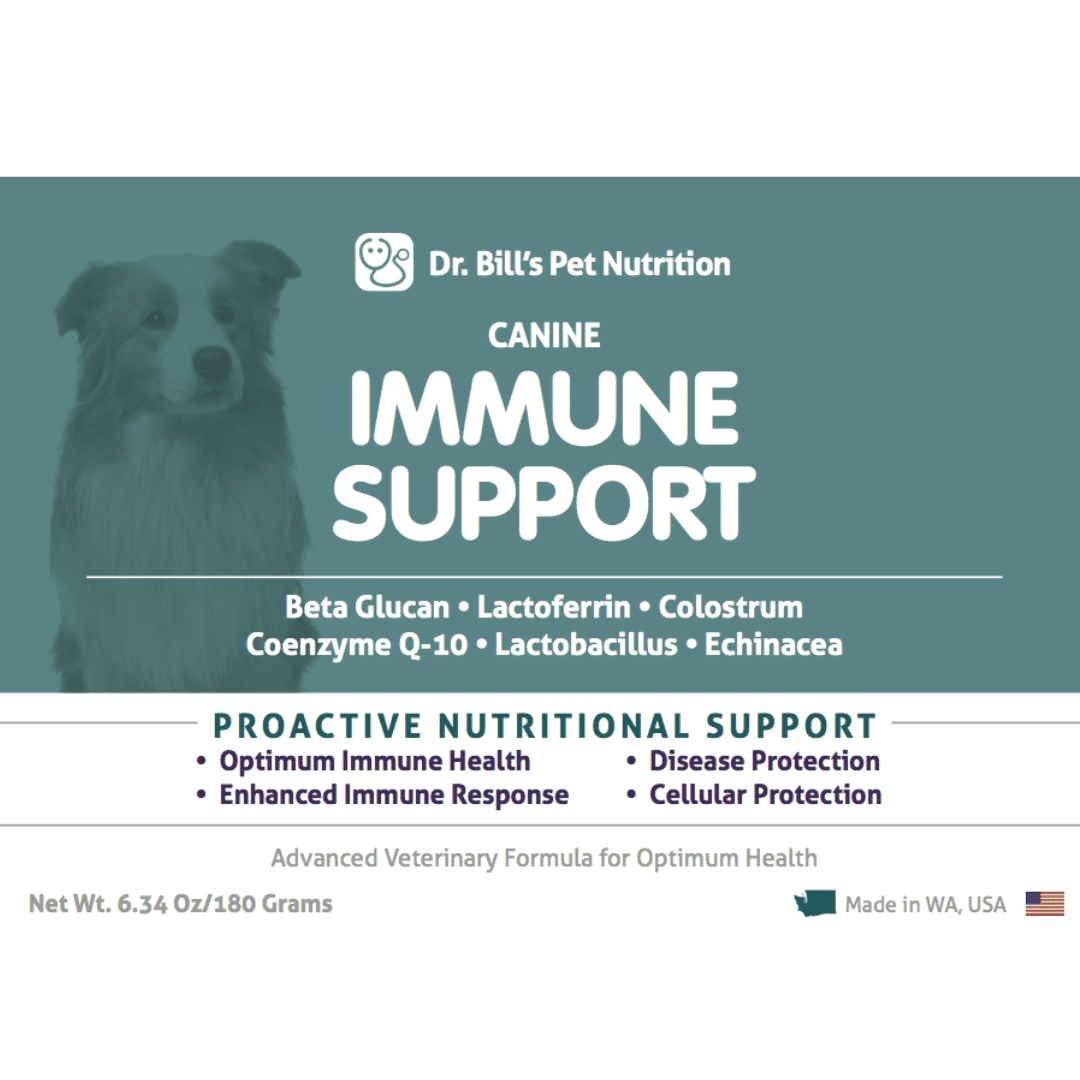 Dr. Bill's Pet Nutrition

CANINE

IMMUNE SUPPORT

Beta Glucan • Lactoferrin • Colostrum
Coenzyme Q-10 • Lactobacillus • Echinacea

PROACTIVE NUTRITIONAL SUPPORT

• Optimum Immune Health
• Enhanced Immune Response

• Disease Protection
• Cellular Protection

Advanced Veterinary Formula for Optimum Health

Net Wt. 6.34 Oz/180 Grams

Made in WA, USA